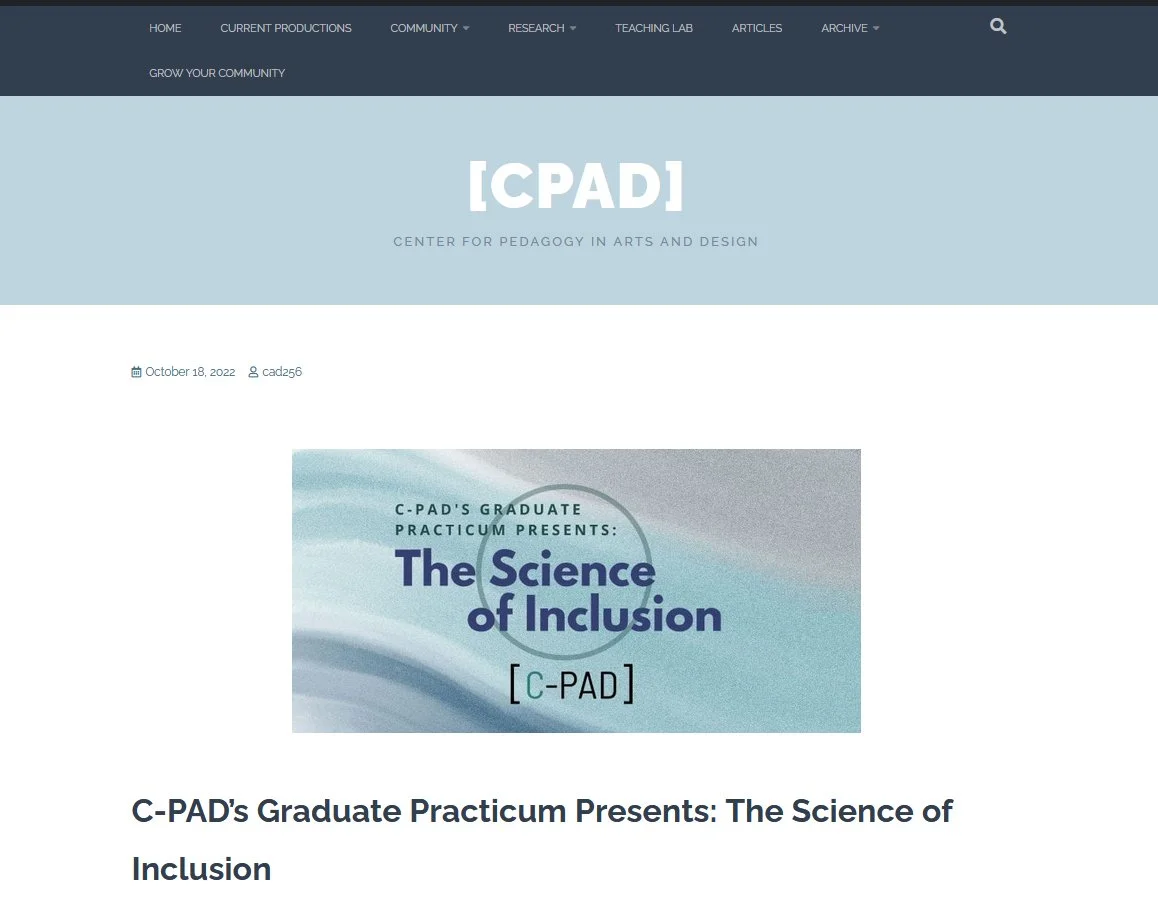 HOME CURRENT PRODUCTIONS COMMUNITY RESEARCH TEACHING LAB ARTICLES ARCHIVE

GROW YOUR COMMUNITY

[CPAD]

CENTER FOR PEDAGOGY IN ARTS AND DESIGN

October 18, 2022 cad256

C-PAD'S GRADUATE PRACTICUM PRESENTS:

The Science of Inclusion

[C-PAD]

C-PAD's Graduate Practicum Presents: The Science of Inclusion